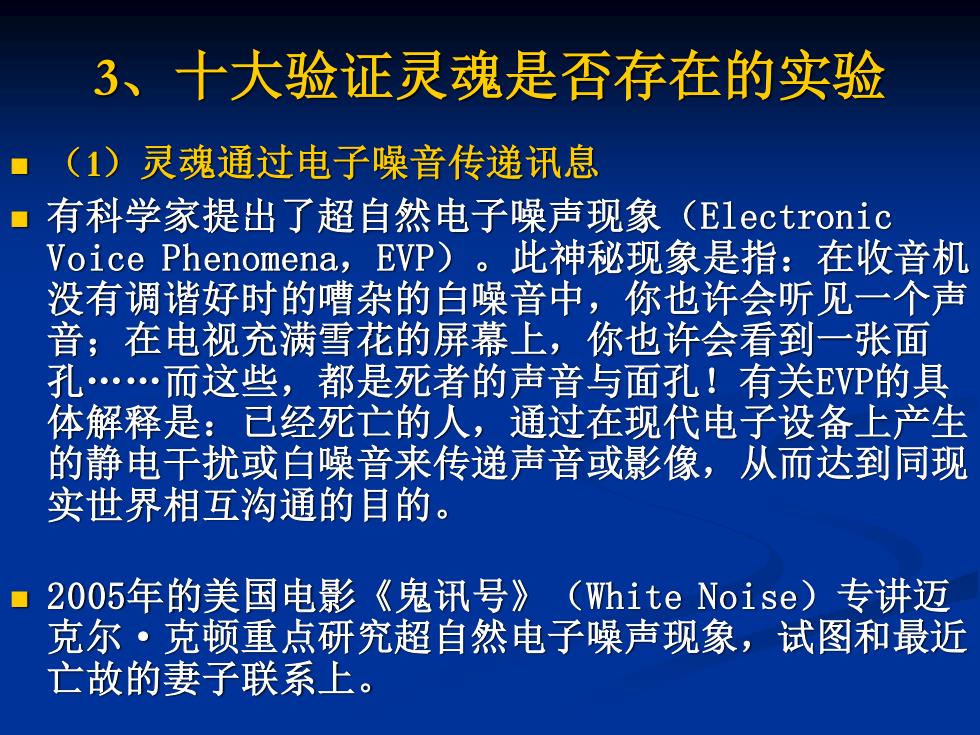 3、十大验证灵魂是否存在的实验

（1）灵魂通过电子噪音传递讯息

有科学家提出了超自然电子噪声现象（Electronic Voice Phenomena，EVP）。此神秘现象是指：在收音机没有调谐好时的嘈杂的白噪音中，你也许会听见一个声音；在电视充满雪花的屏幕上，你也许会看到一张面孔……而这些，都是死者的声音与面孔！有关EVP的具体解释是：已经死亡的人，通过在现代电子设备上产生的静电干扰或白噪音来传递声音或影像，从而达到同现实世界相互沟通的目的。

2005年的美国电影《鬼讯号》（White Noise）专讲迈克尔·克顿重点研究超自然电子噪声现象，试图和最近亡故的妻子联系上。